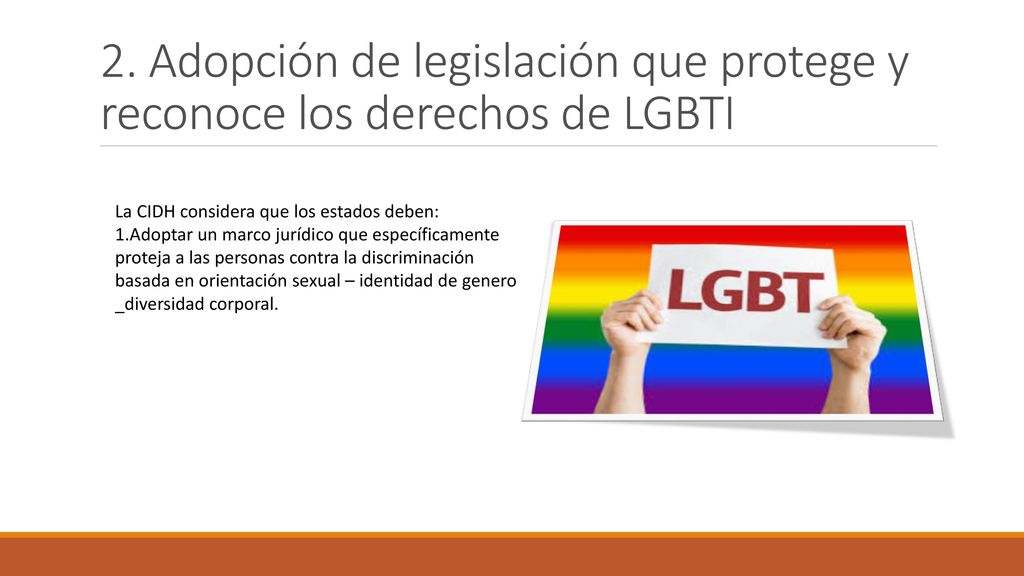 2. Adopción de legislación que protege y reconoce los derechos de LGBTI

La CIDH considera que los estados deben:
1.Adoptar un marco jurídico que específicamente proteja a las personas contra la discriminación basada en orientación sexual – identidad de genero _diversidad corporal.

LGBT